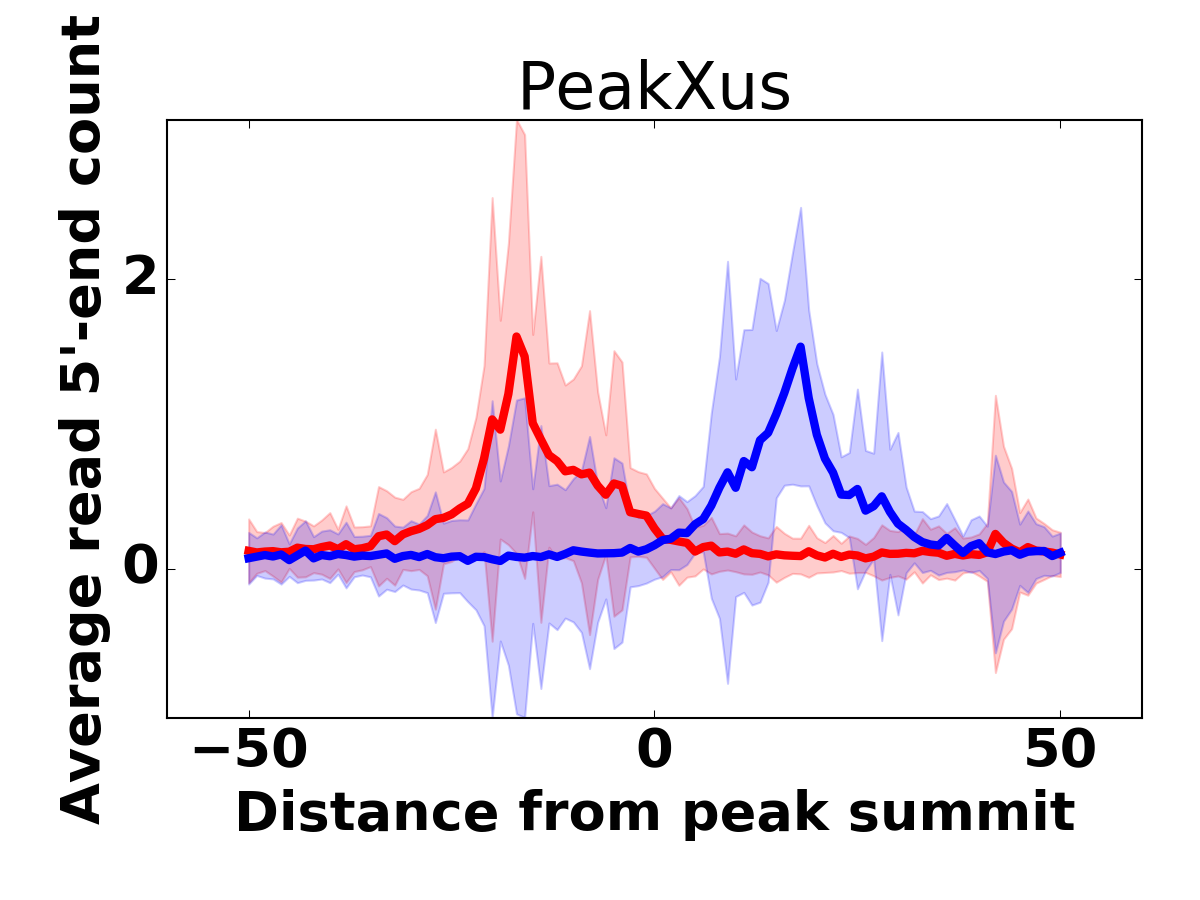 PeakXus

Average read 5'-end count

2

0

−50

0

50

Distance from peak summit